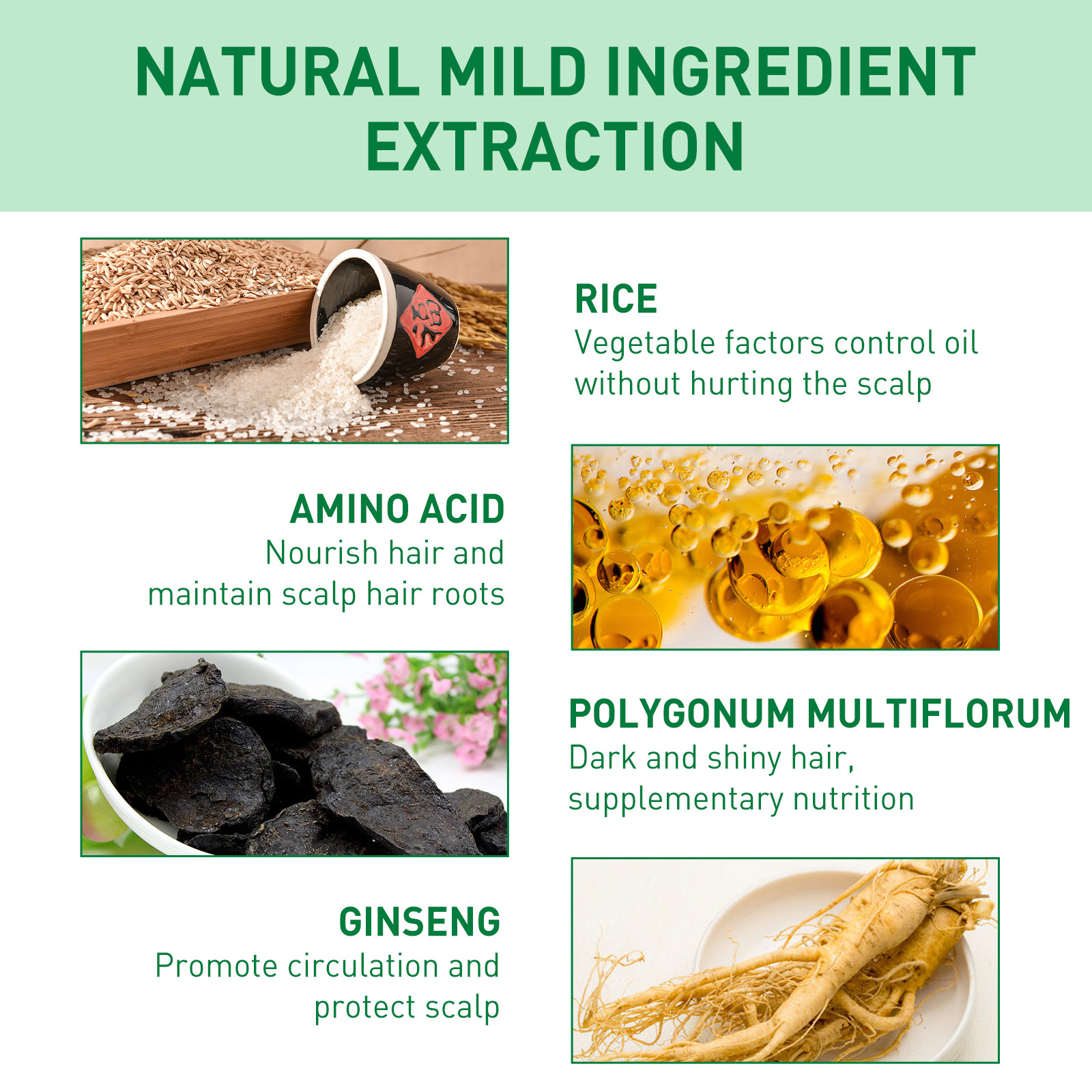 NATURAL MILD INGREDIENT EXTRACTION

RICE
Vegetable factors control oil without hurting the scalp

AMINO ACID
Nourish hair and maintain scalp hair roots

POLYGONUM MULTIFLORUM
Dark and shiny hair, supplementary nutrition

GINSENG
Promote circulation and protect scalp